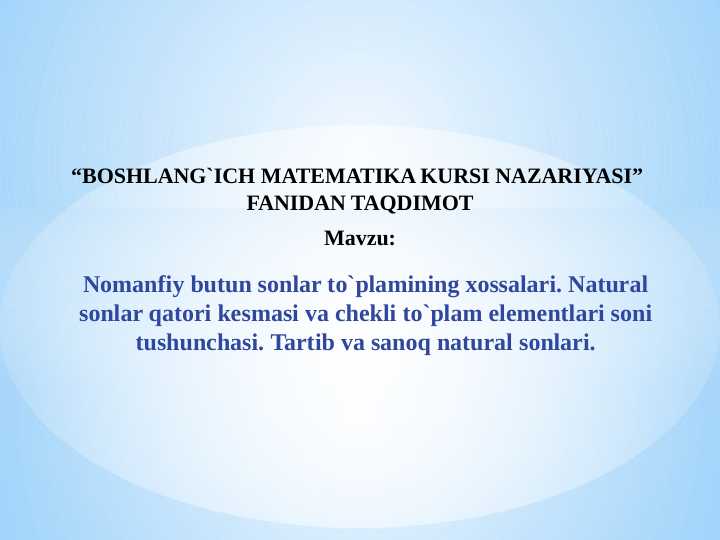 “BOSHLANG`ICH MATEMATIKA KURSI NAZARIYASI” FANIDAN TAQDIMOT

Mavzu:

Nomanfiy butun sonlar to`plamining xossalari. Natural sonlar qatori kesmasi va chekli to`plam elementlari soni tushunchasi. Tartib va sanoq natural sonlari.